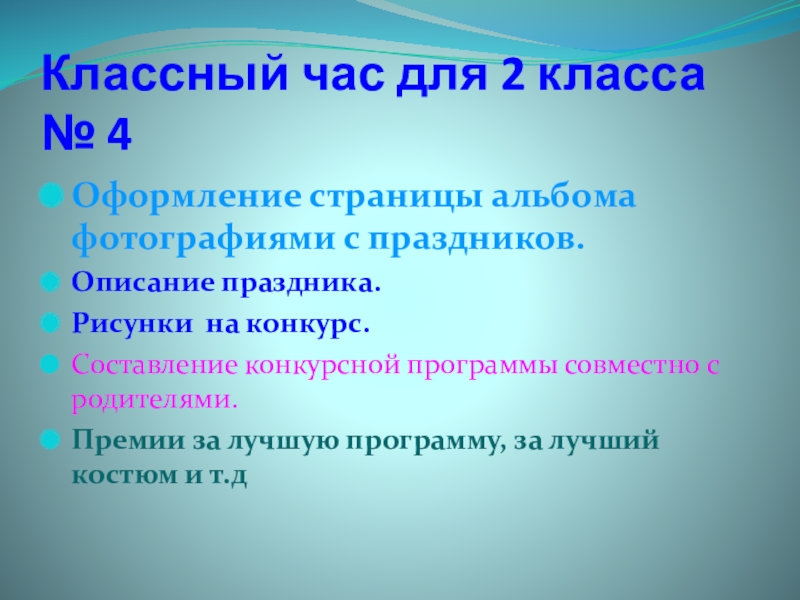 Классный час для 2 класса № 4

Оформление страницы альбома фотографиями с праздников.

Описание праздника.

Рисунки  на конкурс.

Составление конкурсной программы совместно с родителями.

Премии за лучшую программу, за лучший костюм и т.д